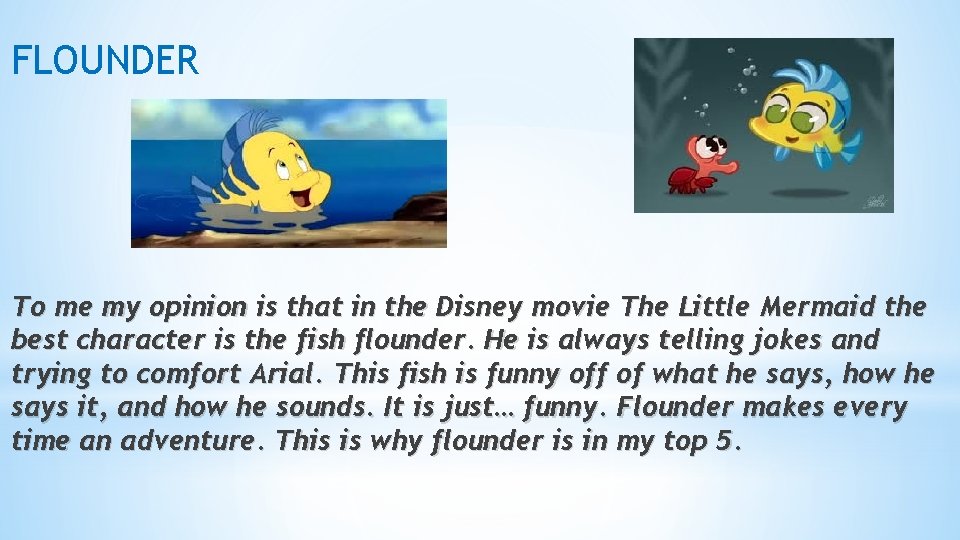 FLOUNDER

To me my opinion is that in the Disney movie The Little Mermaid the best character is the fish flounder. He is always telling jokes and trying to comfort Arial. This fish is funny off of what he says, how he says it, and how he sounds. It is just… funny. Flounder makes every time an adventure. This is why flounder is in my top 5.